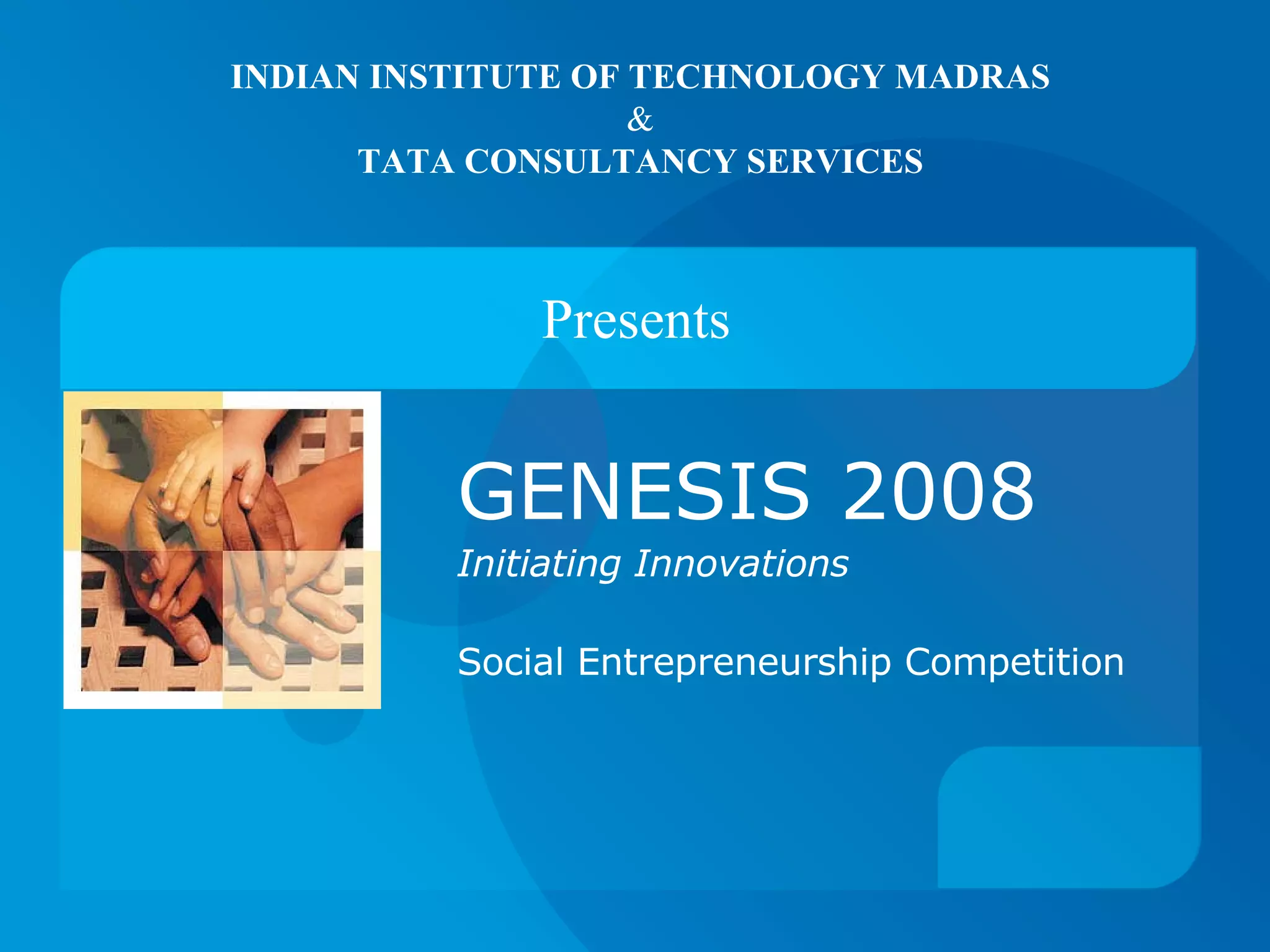 INDIAN INSTITUTE OF TECHNOLOGY MADRAS
&
TATA CONSULTANCY SERVICES

Presents

GENESIS 2008

Initiating Innovations

Social Entrepreneurship Competition